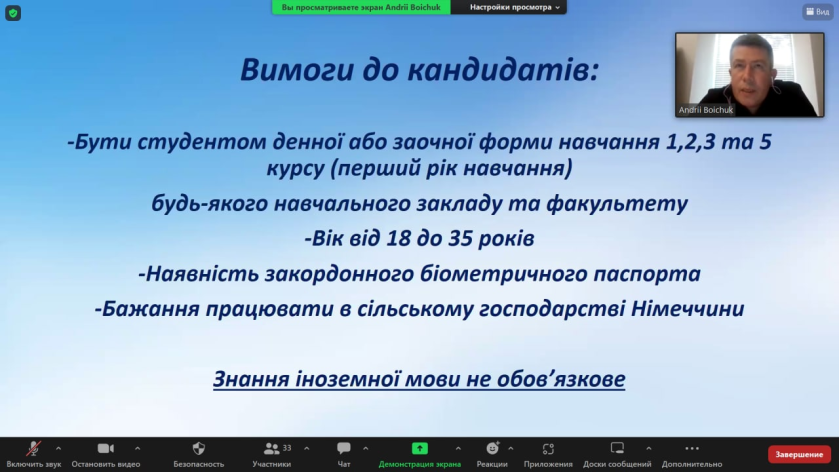 Вы просматриваете экран Andrii Boichuk

Настройки просмотра

Вид

Andrii Boichuk

Вимоги до кандидатів:

-Бути студентом денної або заочної форми навчання 1,2,3 та 5 курсу (перший рік навчання)

будь-якого навчального закладу та факультету

-Вік від 18 до 35 років

-Наявність закордонного біометричного паспорта

-Бажання працювати в сільському господарстві Німеччини

Знання іноземної мови не обов'язкове

Включить звук

Остановить видео

Безопасность

33

Участники

Чат

Демонстрация экрана

Реакции

Приложения

Доски сообщений

Дополнительно

Завершение